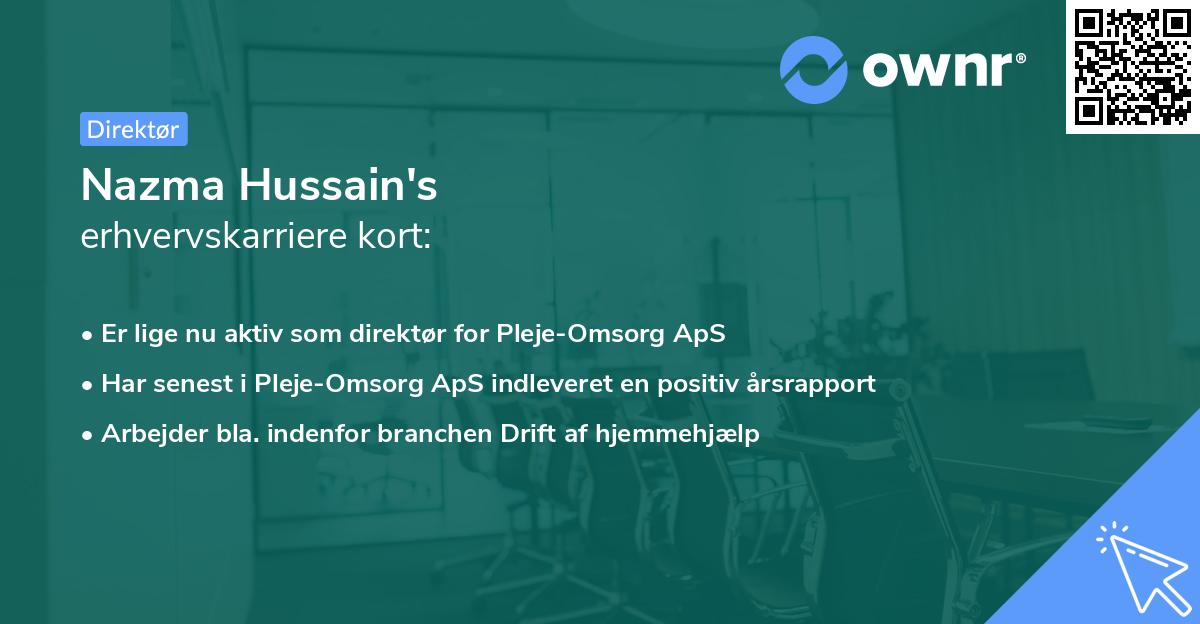 ownr®

Direktør

Nazma Hussain's
erhvervskarriere kort:

• Er lige nu aktiv som direktør for Pleje-Omsorg ApS
• Har senest i Pleje-Omsorg ApS indleveret en positiv årsrapport
• Arbejder bla. indenfor branchen Drift af hjemmehjælp